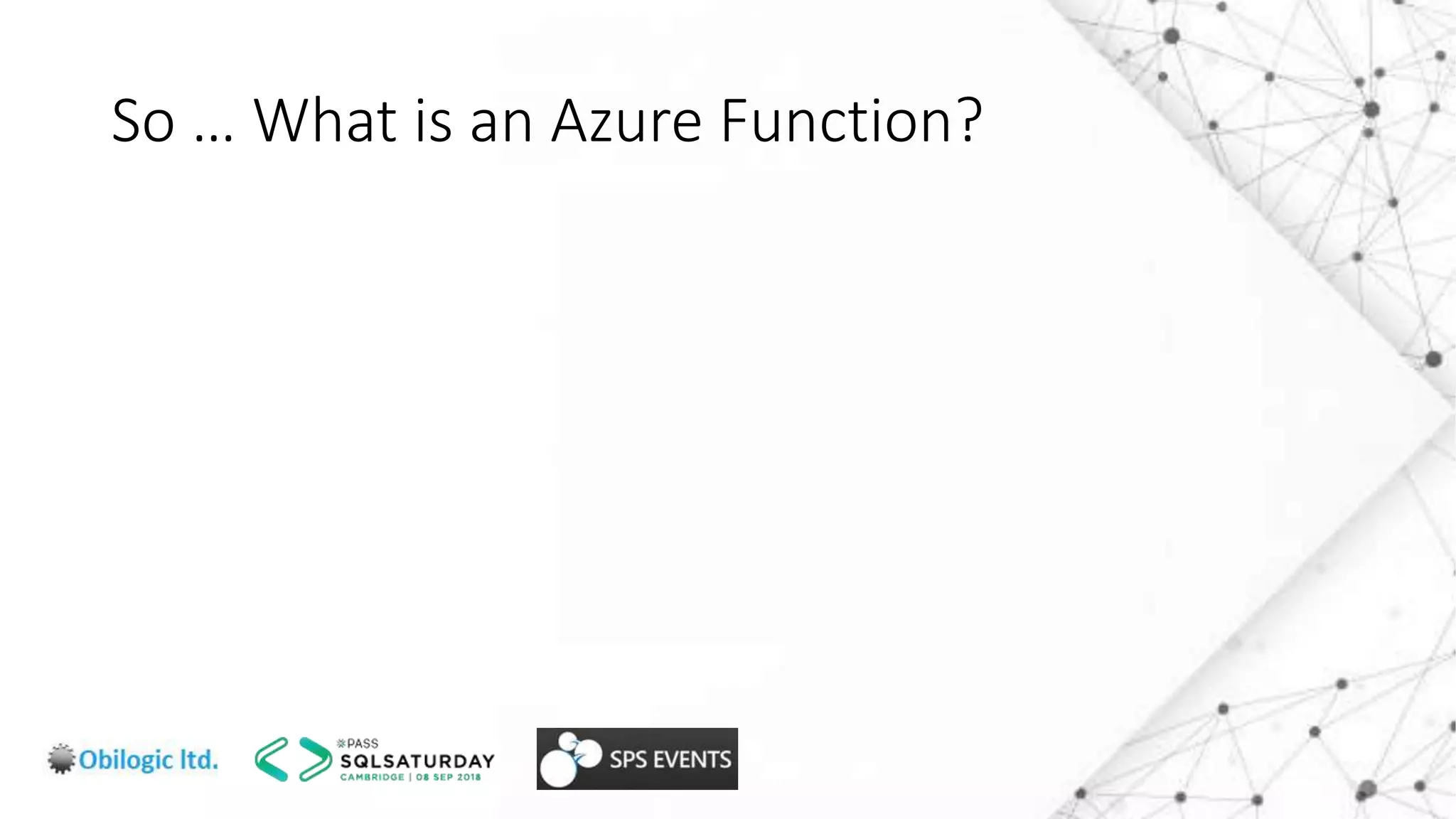 So … What is an Azure Function?

Obilogic ltd.

PASS
SQLSATURDAY
CAMBRIDGE | 08 SEP 2018

SPS EVENTS